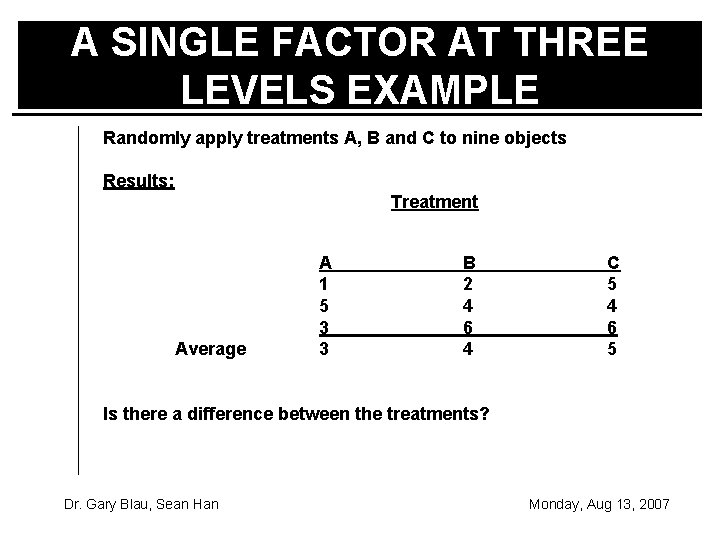 A SINGLE FACTOR AT THREE LEVELS EXAMPLE

Randomly apply treatments A, B and C to nine objects

Results:

Treatment

| | A | B | C |
|---|---|---|---|
| | 1 | 2 | 5 |
| | 5 | 4 | 4 |
| | 3 | 6 | 6 |
| Average | 3 | 4 | 5 |

Is there a difference between the treatments?

Dr. Gary Blau, Sean Han

Monday, Aug 13, 2007